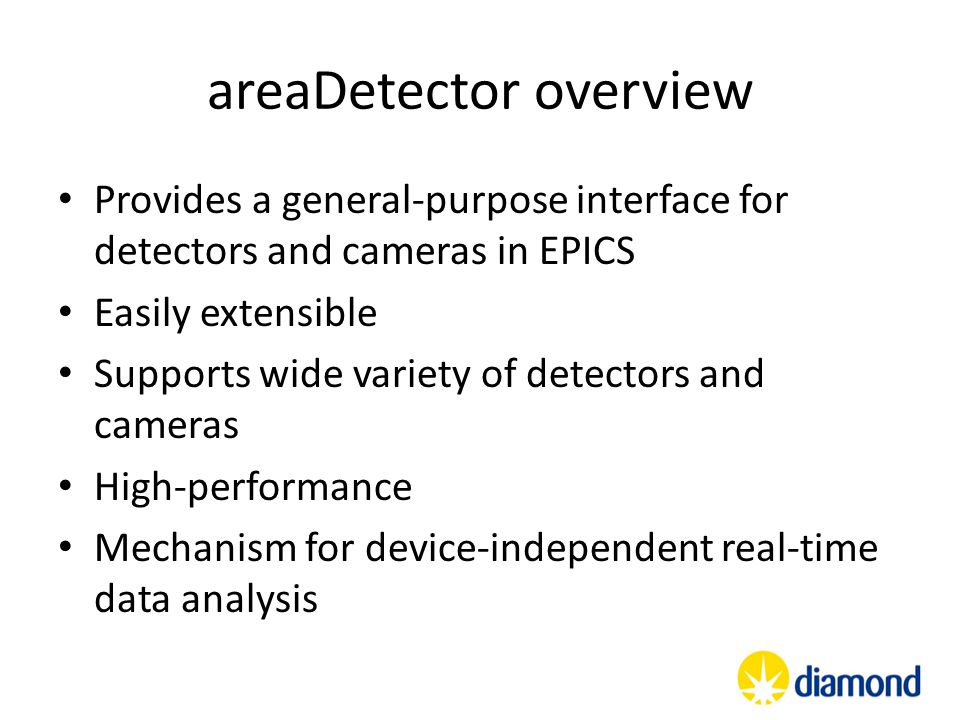 areaDetector overview

• Provides a general-purpose interface for detectors and cameras in EPICS
• Easily extensible
• Supports wide variety of detectors and cameras
• High-performance
• Mechanism for device-independent real-time data analysis

diamond